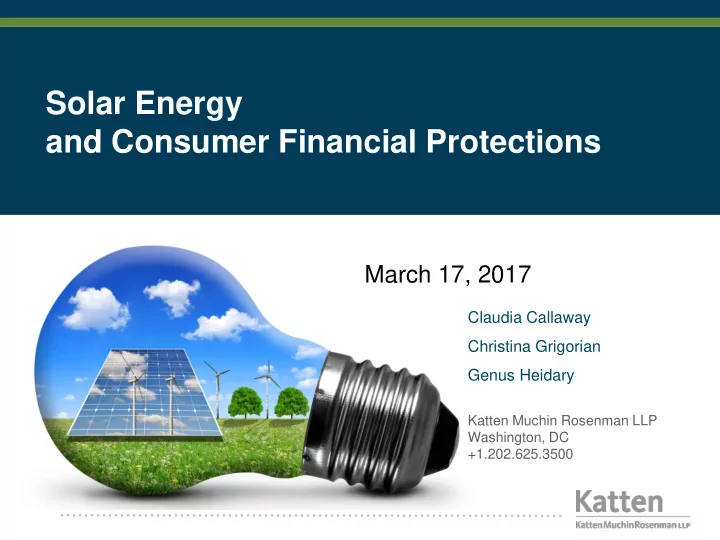 Solar Energy
and Consumer Financial Protections

March 17, 2017

Claudia Callaway

Christina Grigorian

Genus Heidary

Katten Muchin Rosenman LLP
Washington, DC
+1.202.625.3500

Katten
KattenMuchinRosenman LLP